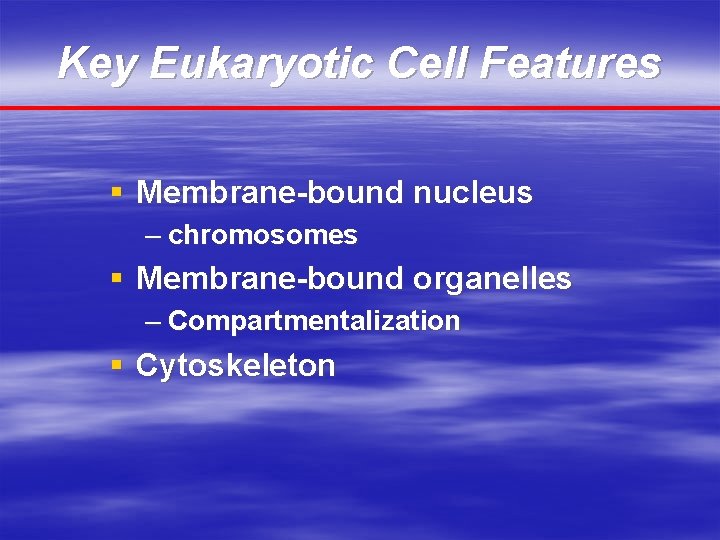 Key Eukaryotic Cell Features

▪ Membrane-bound nucleus
– chromosomes
▪ Membrane-bound organelles
– Compartmentalization
▪ Cytoskeleton